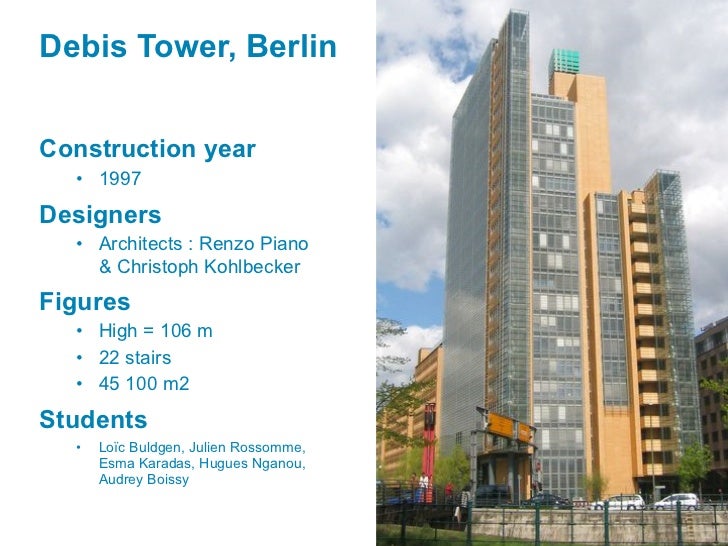 Debis Tower, Berlin

Construction year

• 1997

Designers

• Architects : Renzo Piano & Christoph Kohlbecker

Figures

• High = 106 m
• 22 stairs
• 45 100 m2

Students

• Loïc Buldgen, Julien Rossomme, Esma Karadas, Hugues Nganou, Audrey Boissy